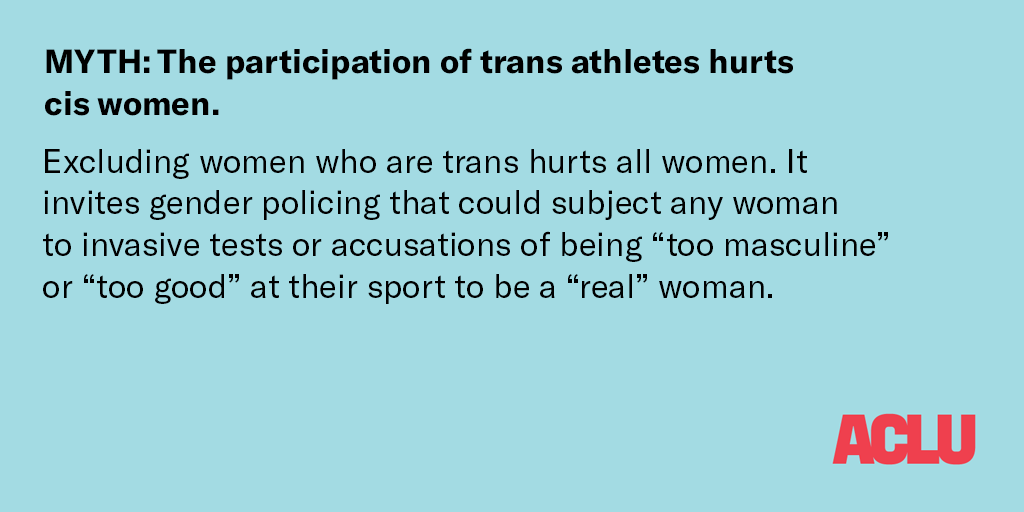 MYTH: The participation of trans athletes hurts cis women.

Excluding women who are trans hurts all women. It invites gender policing that could subject any woman to invasive tests or accusations of being “too masculine” or “too good” at their sport to be a “real” woman.

ACLU